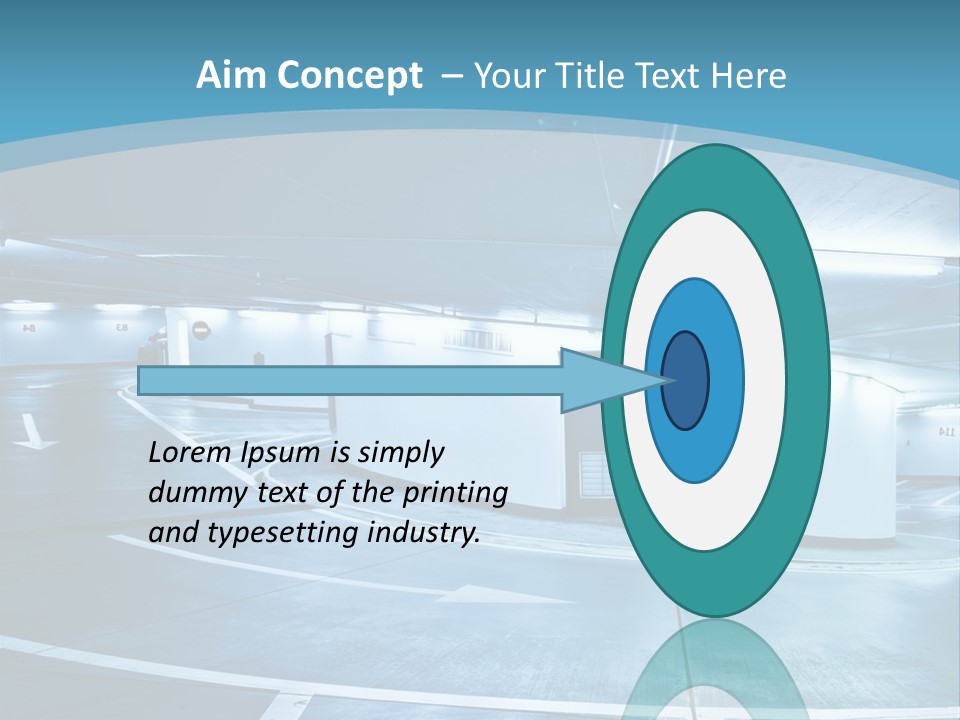 Aim Concept – Your Title Text Here

Lorem Ipsum is simply dummy text of the printing and typesetting industry.